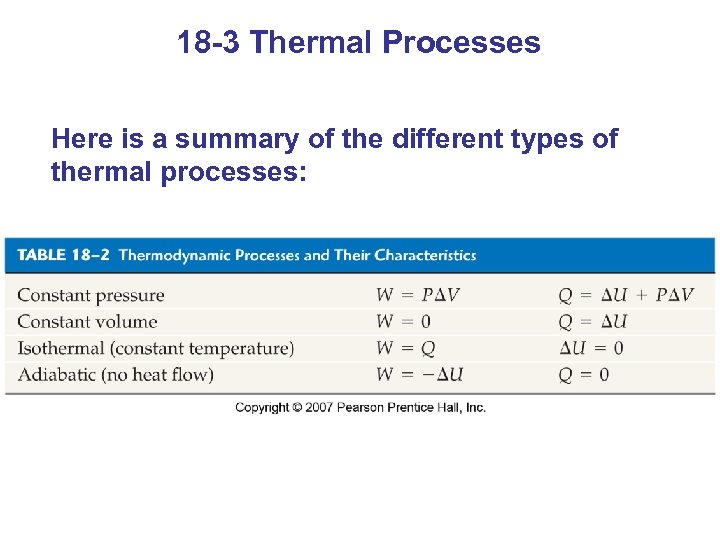 18-3 Thermal Processes

Here is a summary of the different types of thermal processes:

TABLE 18–2 Thermodynamic Processes and Their Characteristics

| | | |
|---|---|---|
| Constant pressure | $W = P\Delta V$ | $Q = \Delta U + P\Delta V$ |
| Constant volume | $W = 0$ | $Q = \Delta U$ |
| Isothermal (constant temperature) | $W = Q$ | $\Delta U = 0$ |
| Adiabatic (no heat flow) | $W = -\Delta U$ | $Q = 0$ |

Copyright © 2007 Pearson Prentice Hall, Inc.